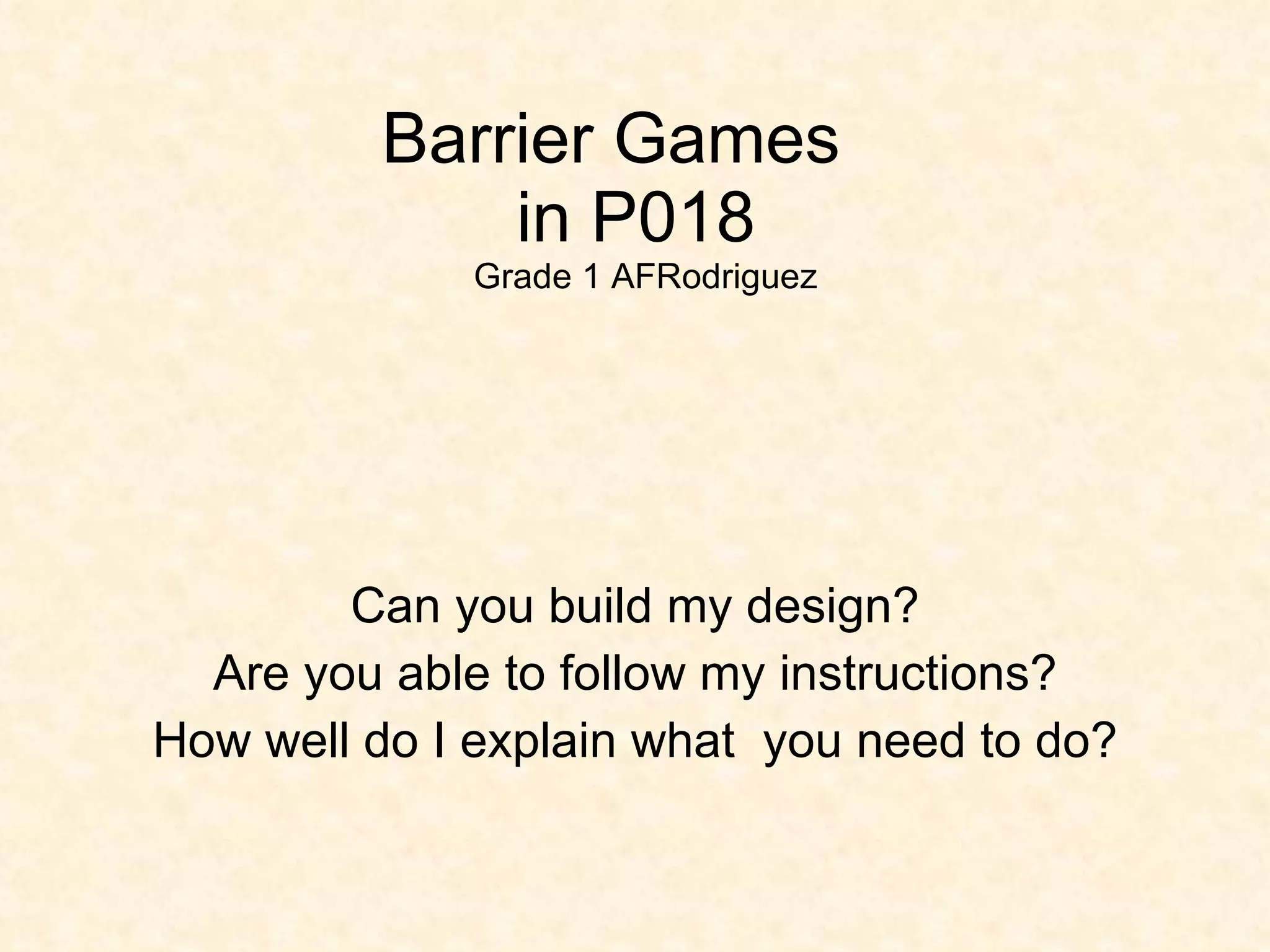 Barrier Games
in P018
Grade 1 AFRodriguez

Can you build my design?
Are you able to follow my instructions?
How well do I explain what  you need to do?